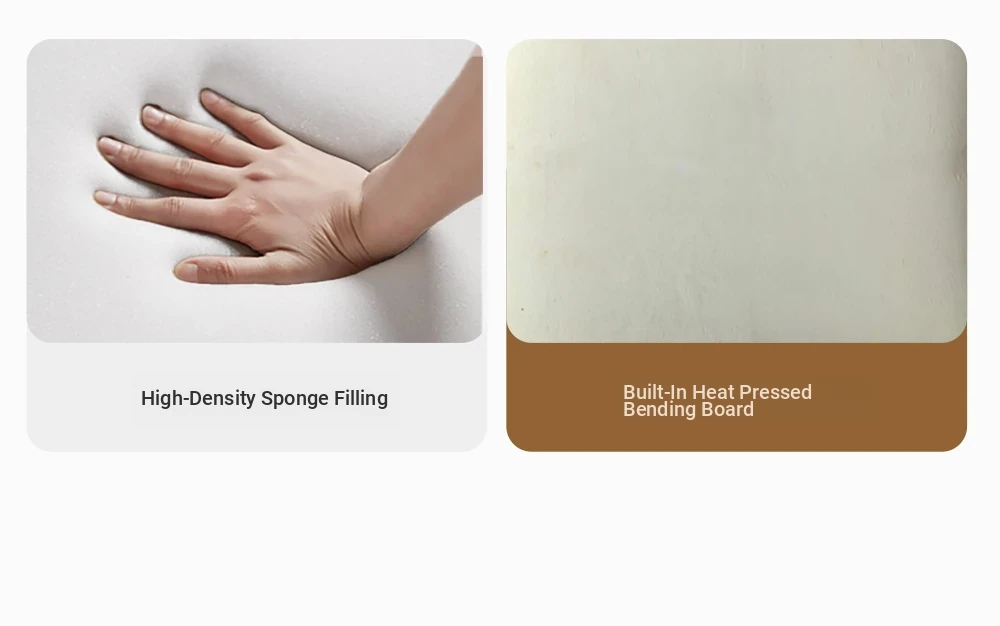 High-Density Sponge Filling

Built-In Heat Pressed Bending Board